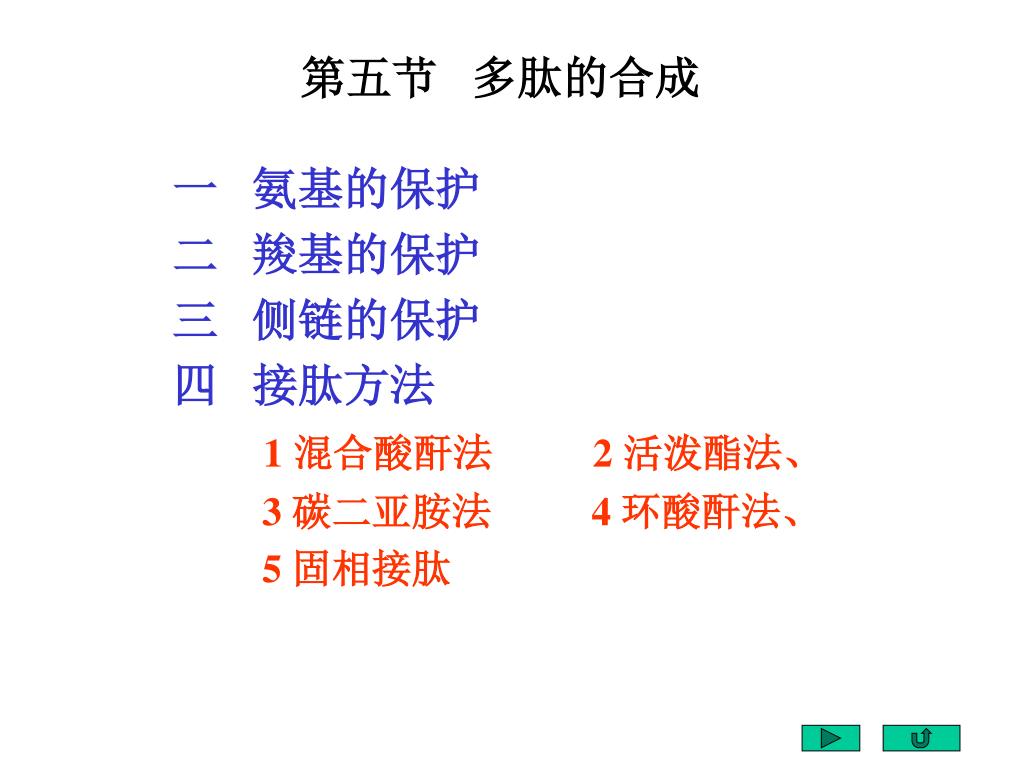 第五节　多肽的合成

一　氨基的保护
二　羧基的保护
三　侧链的保护
四　接肽方法

1 混合酸酐法　　2 活泼酯法、
3 碳二亚胺法　　4 环酸酐法、
5 固相接肽